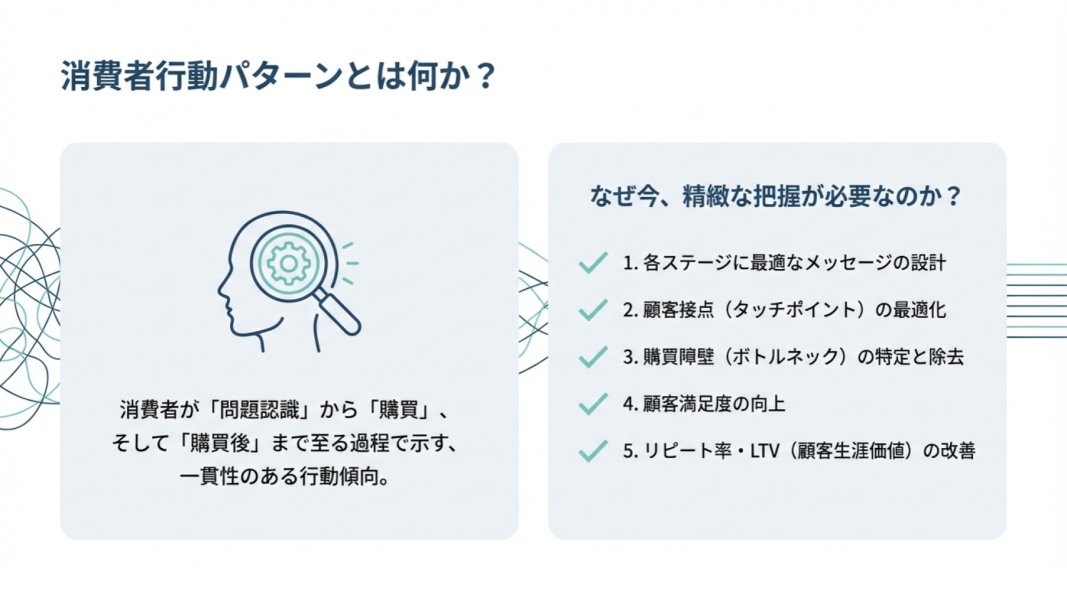 消費者行動パターンとは何か？

消費者が「問題認識」から「購買」、そして「購買後」まで至る過程で示す、一貫性のある行動傾向。

なぜ今、精緻な把握が必要なのか？

1. 各ステージに最適なメッセージの設計
2. 顧客接点（タッチポイント）の最適化
3. 購買障壁（ボトルネック）の特定と除去
4. 顧客満足度の向上
5. リピート率・LTV（顧客生涯価値）の改善